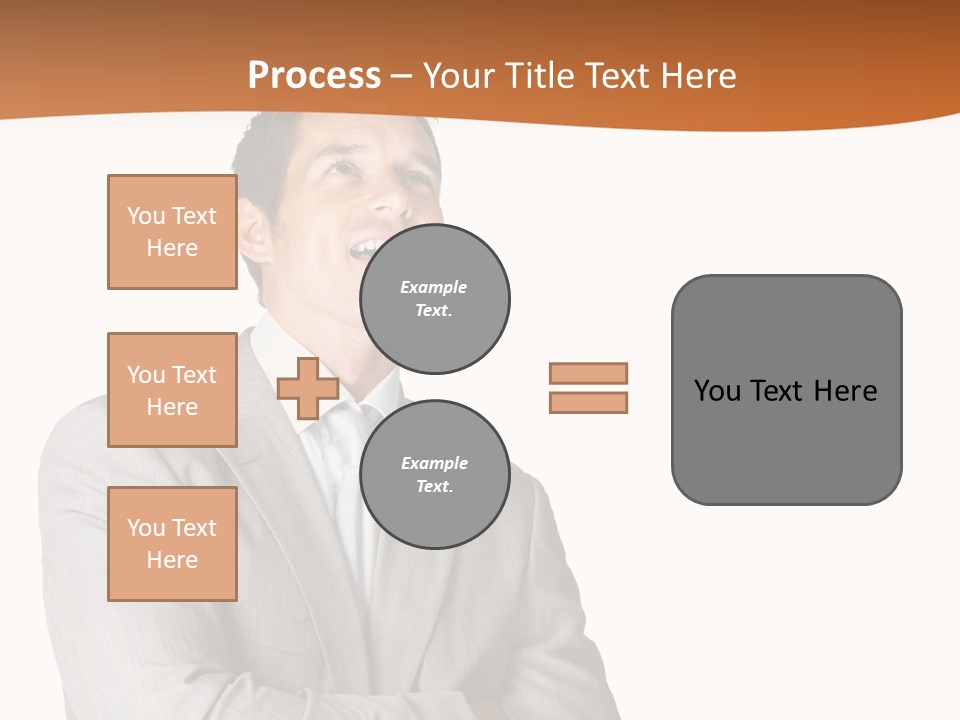 Process – Your Title Text Here

You Text Here

You Text Here

You Text Here

Example Text.

Example Text.

You Text Here